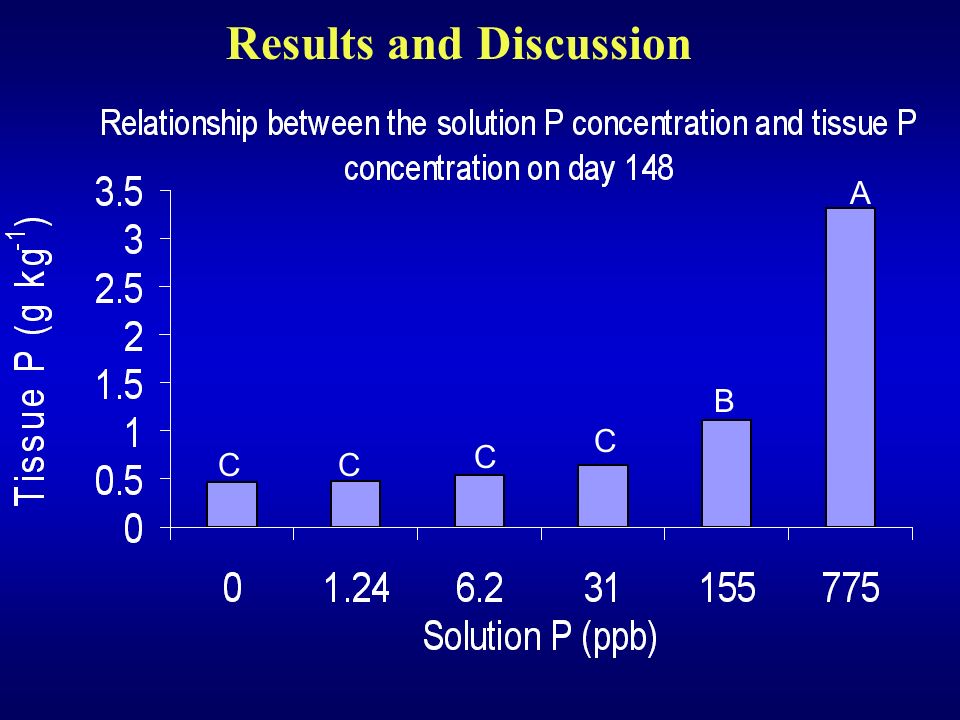 Results and Discussion

Relationship between the solution P concentration and tissue P concentration on day 148

Tissue P (g kg$^{-1}$)

3.5
3
2.5
2
1.5
1
0.5
0

C C C C B A

0 1.24 6.2 31 155 775

Solution P (ppb)